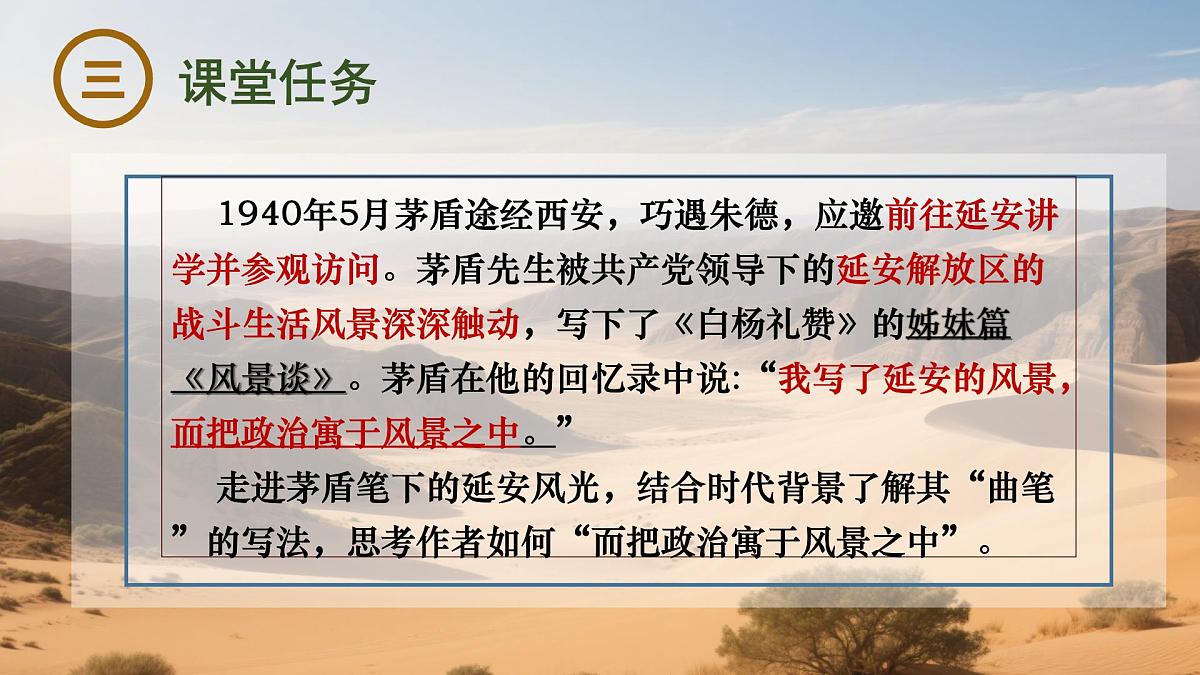 三 课堂任务

1940年5月茅盾途经西安，巧遇朱德，应邀前往延安讲学并参观访问。茅盾先生被共产党领导下的延安解放区的战斗生活风景深深触动，写下了《白杨礼赞》的姊妹篇《风景谈》。茅盾在他的回忆录中说:“我写了延安的风景，而把政治寓于风景之中。”

走进茅盾笔下的延安风光，结合时代背景了解其“曲笔”的写法，思考作者如何“而把政治寓于风景之中”。